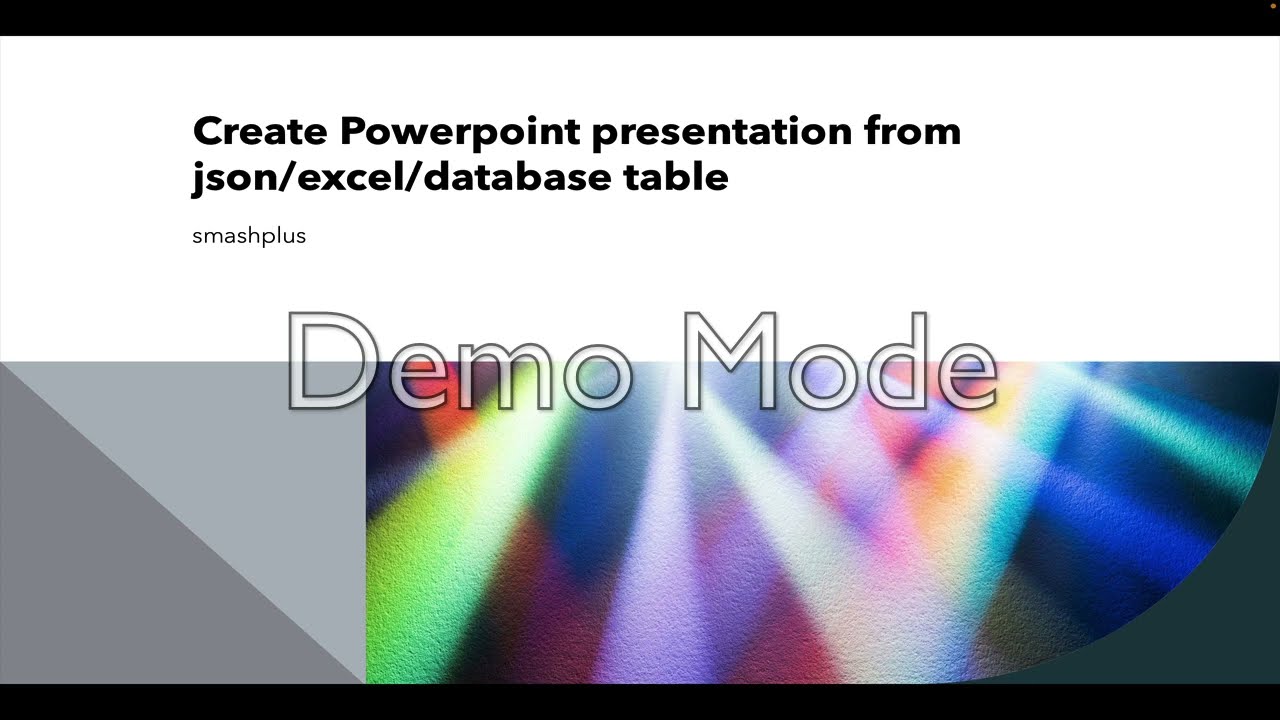 Create Powerpoint presentation from json/excel/database table

smashplus

Demo Mode